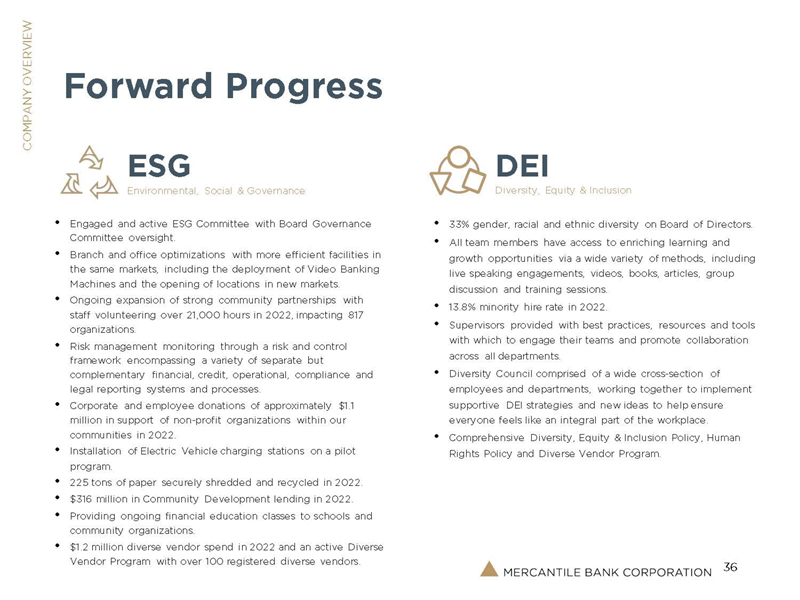 COMPANY OVERVIEW

Forward Progress

ESG
Environmental, Social & Governance

• Engaged and active ESG Committee with Board Governance Committee oversight.
• Branch and office optimizations with more efficient facilities in the same markets, including the deployment of Video Banking Machines and the opening of locations in new markets.
• Ongoing expansion of strong community partnerships with staff volunteering over 21,000 hours in 2022, impacting 817 organizations.
• Risk management monitoring through a risk and control framework encompassing a variety of separate but complementary financial, credit, operational, compliance and legal reporting systems and processes.
• Corporate and employee donations of approximately $1.1 million in support of non-profit organizations within our communities in 2022.
• Installation of Electric Vehicle charging stations on a pilot program.
• 225 tons of paper securely shredded and recycled in 2022.
• $316 million in Community Development lending in 2022.
• Providing ongoing financial education classes to schools and community organizations.
• $1.2 million diverse vendor spend in 2022 and an active Diverse Vendor Program with over 100 registered diverse vendors.

DEI
Diversity, Equity & Inclusion

• 33% gender, racial and ethnic diversity on Board of Directors.
• All team members have access to enriching learning and growth opportunities via a wide variety of methods, including live speaking engagements, videos, books, articles, group discussion and training sessions.
• 13.8% minority hire rate in 2022.
• Supervisors provided with best practices, resources and tools with which to engage their teams and promote collaboration across all departments.
• Diversity Council comprised of a wide cross-section of employees and departments, working together to implement supportive DEI strategies and new ideas to help ensure everyone feels like an integral part of the workplace.
• Comprehensive Diversity, Equity & Inclusion Policy, Human Rights Policy and Diverse Vendor Program.

MERCANTILE BANK CORPORATION 36